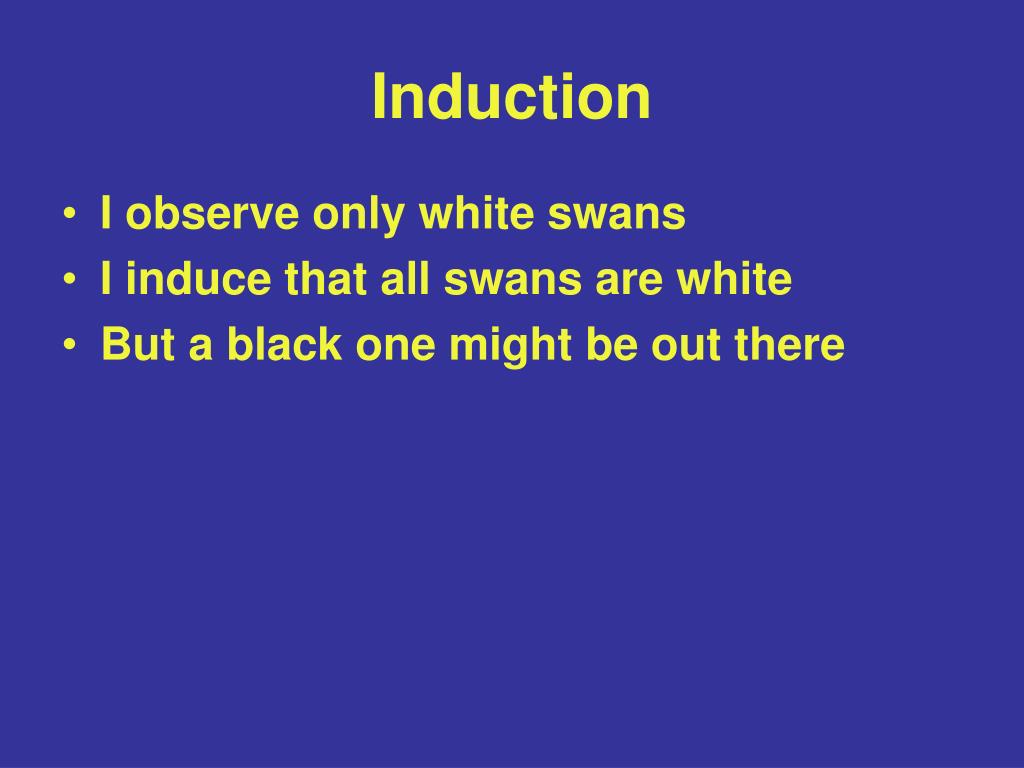 Induction

• I observe only white swans
• I induce that all swans are white
• But a black one might be out there